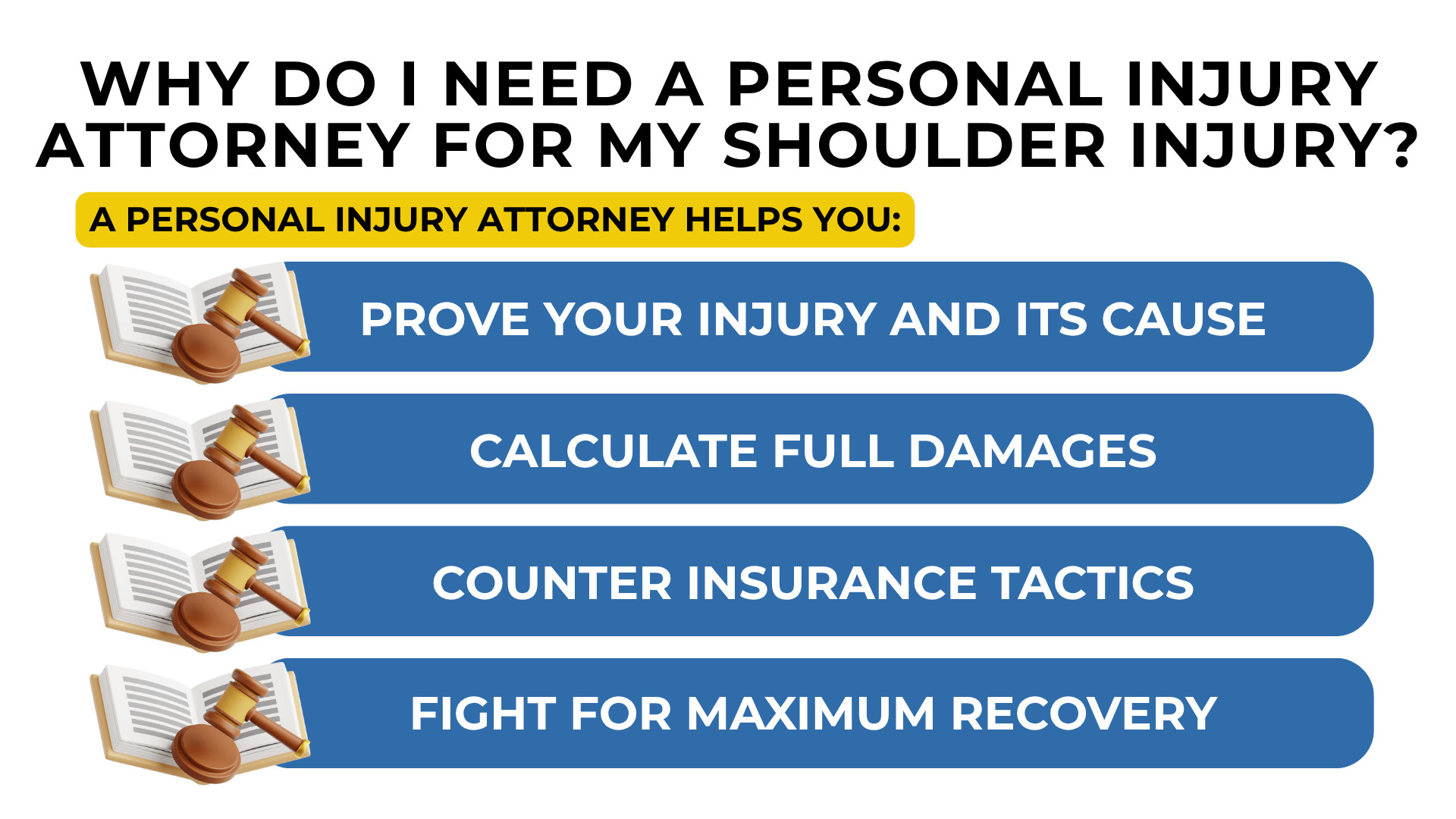 WHY DO I NEED A PERSONAL INJURY ATTORNEY FOR MY SHOULDER INJURY?

A PERSONAL INJURY ATTORNEY HELPS YOU:

PROVE YOUR INJURY AND ITS CAUSE

CALCULATE FULL DAMAGES

COUNTER INSURANCE TACTICS

FIGHT FOR MAXIMUM RECOVERY